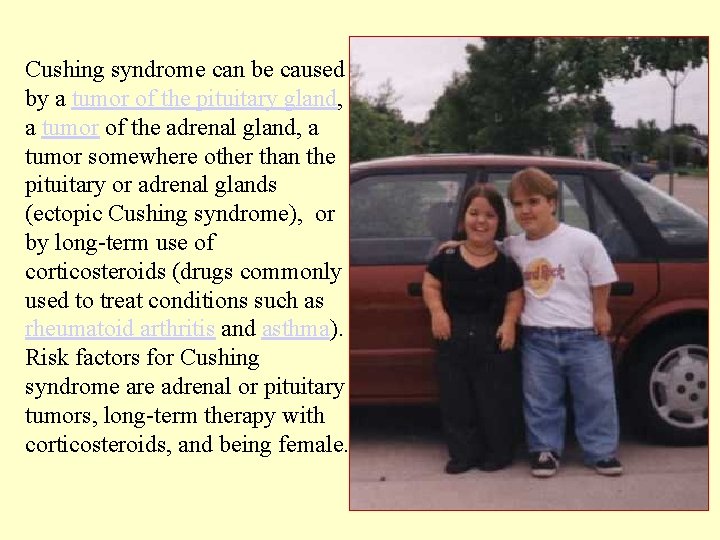 Cushing syndrome can be caused by a tumor of the pituitary gland, a tumor of the adrenal gland, a tumor somewhere other than the pituitary or adrenal glands (ectopic Cushing syndrome), or by long-term use of corticosteroids (drugs commonly used to treat conditions such as rheumatoid arthritis and asthma). Risk factors for Cushing syndrome are adrenal or pituitary tumors, long-term therapy with corticosteroids, and being female.

Hard Rock